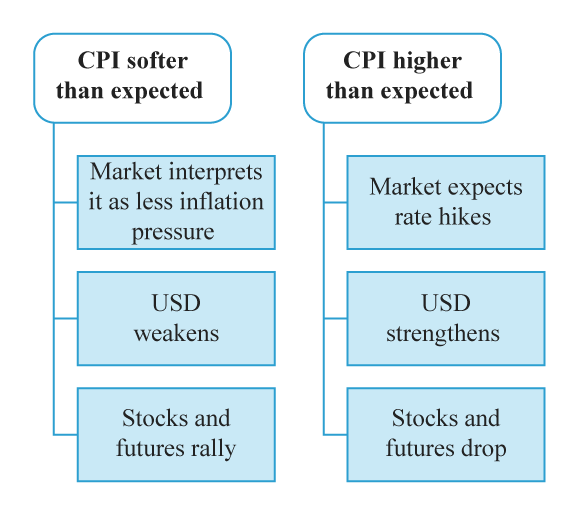 CPI softer than expected

Market interprets it as less inflation pressure

USD weakens

Stocks and futures rally

CPI higher than expected

Market expects rate hikes

USD strengthens

Stocks and futures drop